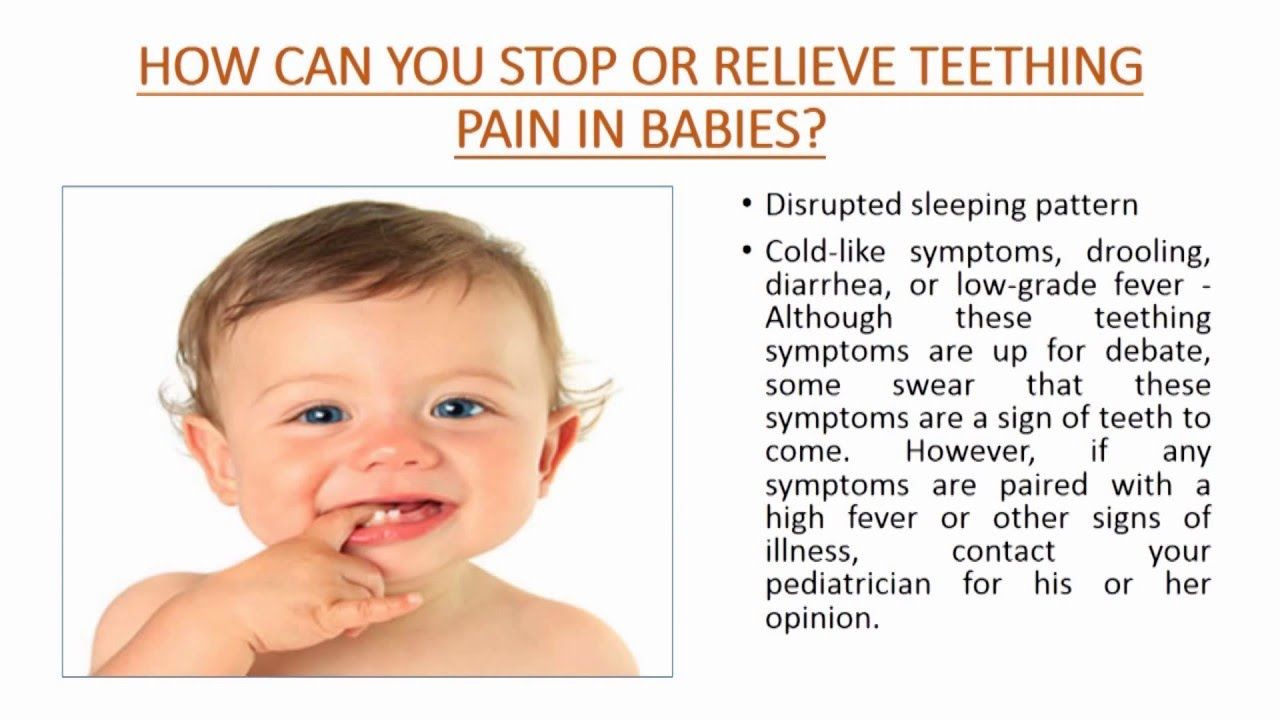 HOW CAN YOU STOP OR RELIEVE TEETHING PAIN IN BABIES?

• Disrupted sleeping pattern

• Cold-like symptoms, drooling, diarrhea, or low-grade fever - Although these teething symptoms are up for debate, some swear that these symptoms are a sign of teeth to come. However, if any symptoms are paired with a high fever or other signs of illness, contact your pediatrician for his or her opinion.